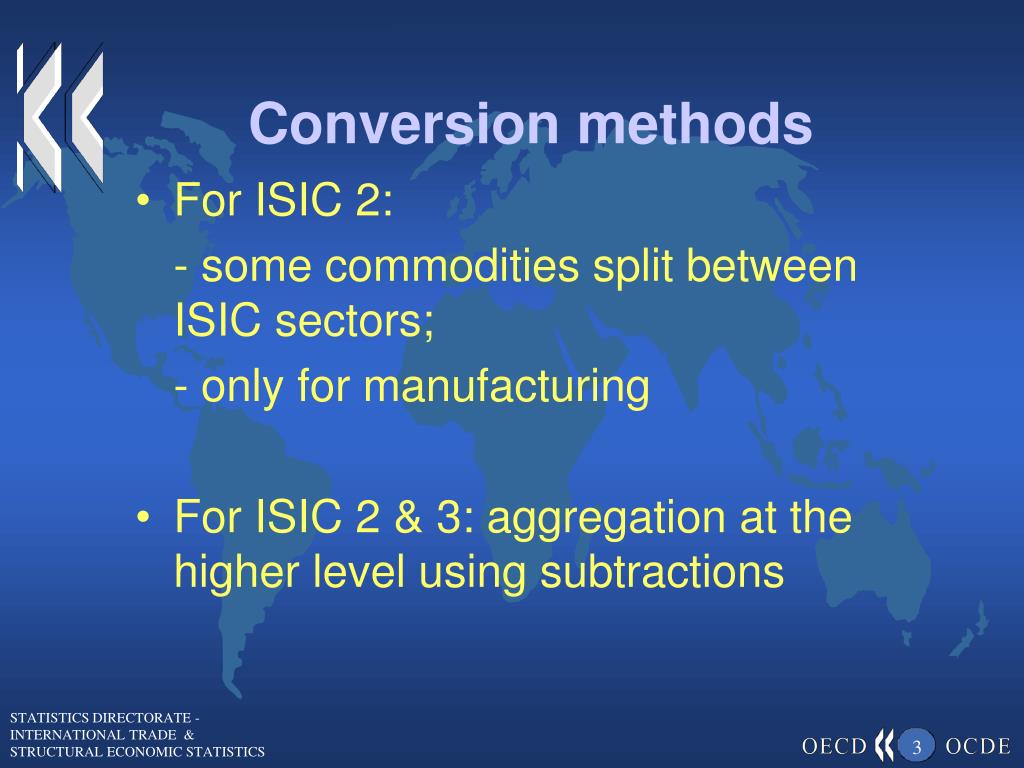 Conversion methods

• For ISIC 2:

- some commodities split between ISIC sectors;

- only for manufacturing

• For ISIC 2 & 3: aggregation at the higher level using subtractions

STATISTICS DIRECTORATE - INTERNATIONAL TRADE & STRUCTURAL ECONOMIC STATISTICS

OECD 3 OCDE